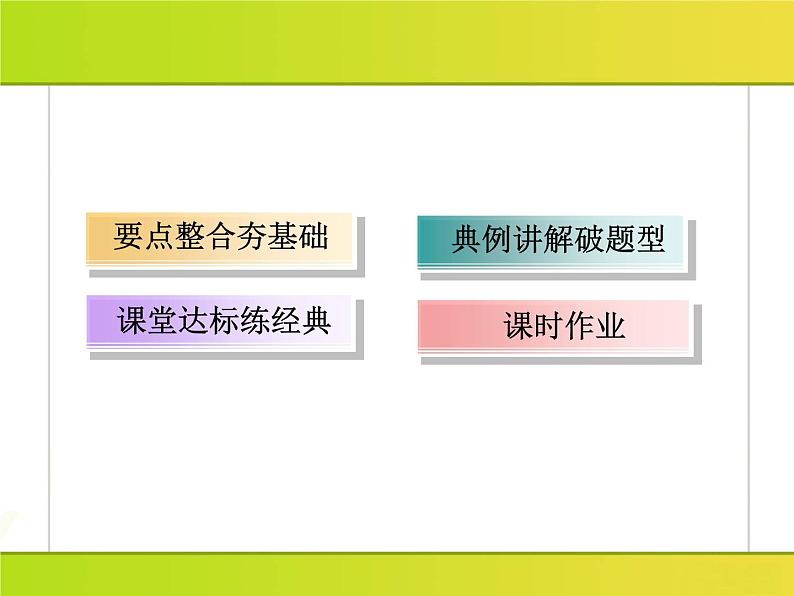 要点整合夯基础

典例讲解破题型

课堂达标练经典

课时作业